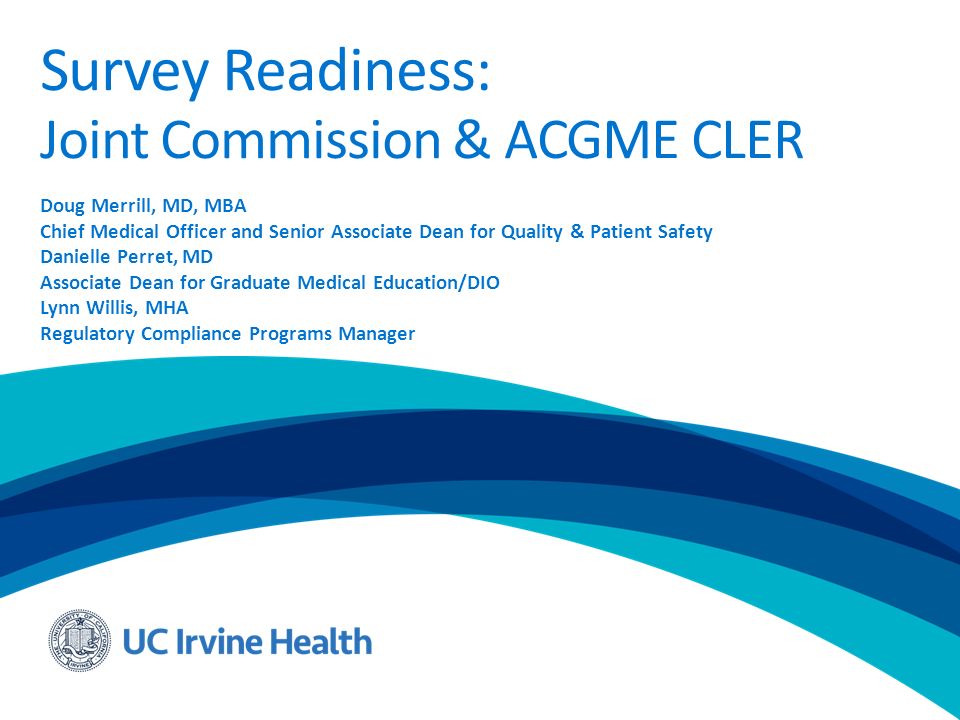 Survey Readiness:
Joint Commission & ACGME CLER

Doug Merrill, MD, MBA
Chief Medical Officer and Senior Associate Dean for Quality & Patient Safety
Danielle Perret, MD
Associate Dean for Graduate Medical Education/DIO
Lynn Willis, MHA
Regulatory Compliance Programs Manager

UC Irvine Health